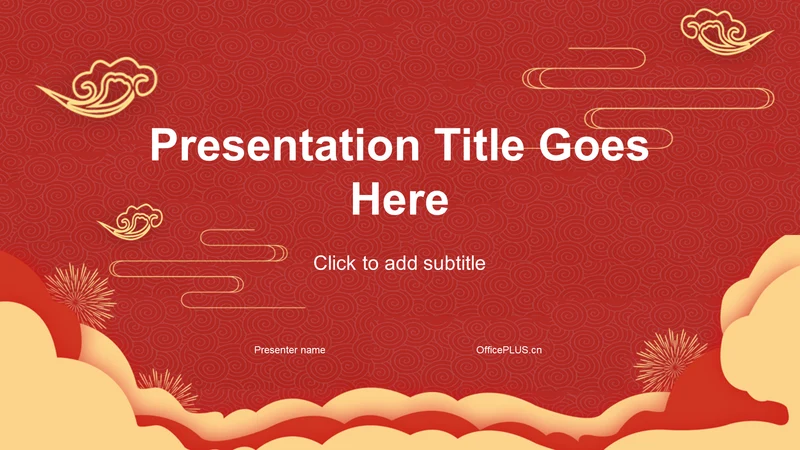 Presentation Title Goes Here

Click to add subtitle

Presenter name

OfficePLUS.cn